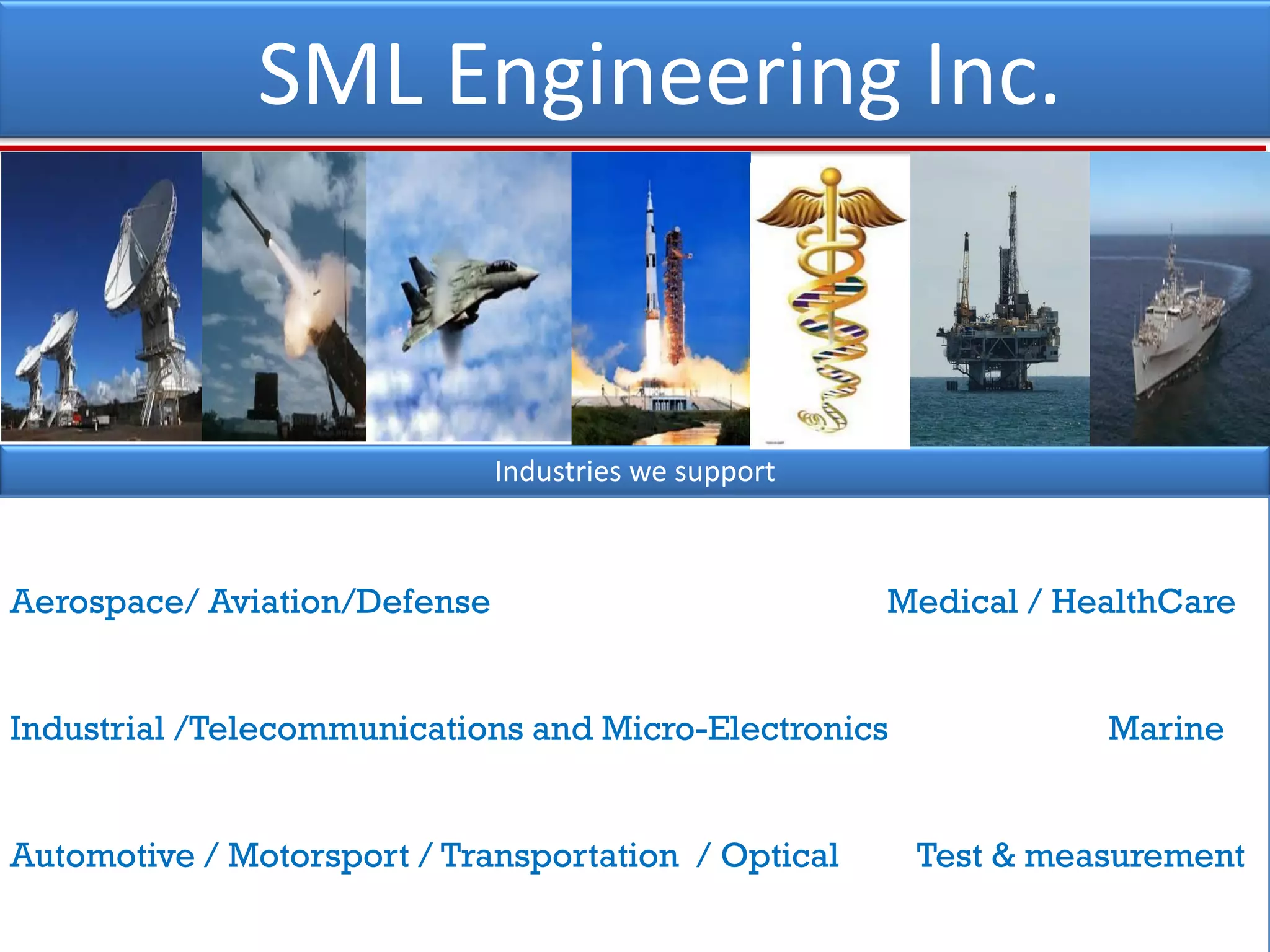 SML Engineering Inc.

Industries we support

Aerospace/ Aviation/Defense

Medical / HealthCare

Industrial /Telecommunications and Micro-Electronics

Marine

Automotive / Motorsport / Transportation / Optical

Test & measurement